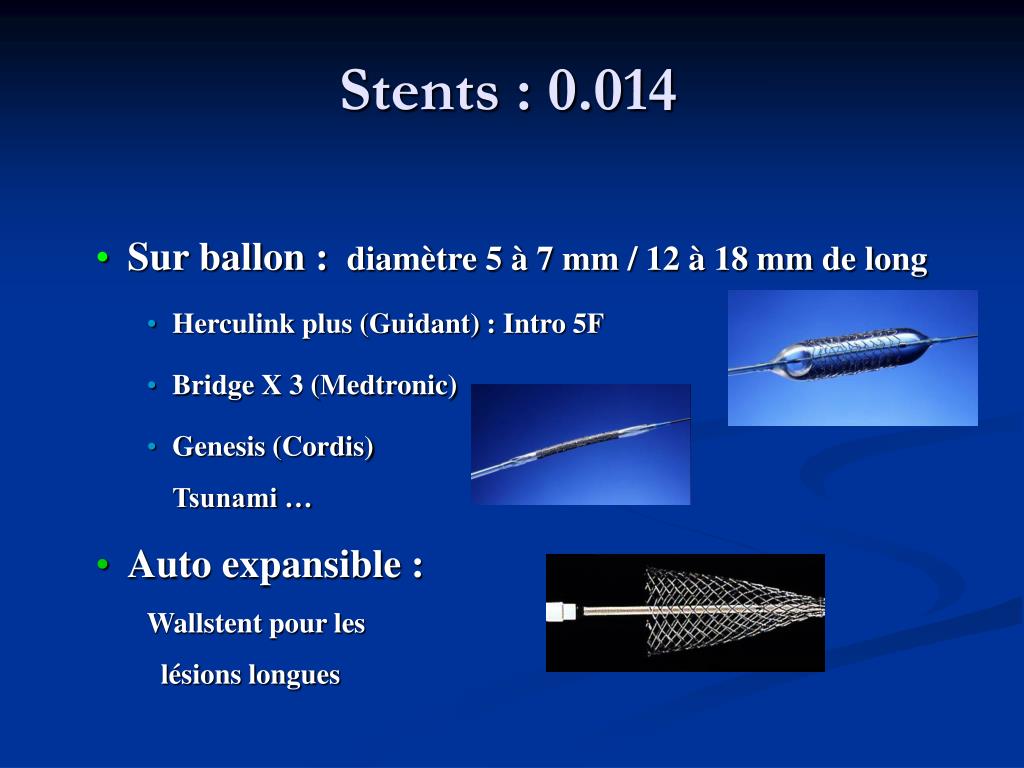 Stents : 0.014

• Sur ballon : diamètre 5 à 7 mm / 12 à 18 mm de long

• Herculink plus (Guidant) : Intro 5F

• Bridge X 3 (Medtronic)

• Genesis (Cordis)

Tsunami …

• Auto expansible :

Wallstent pour les

lésions longues